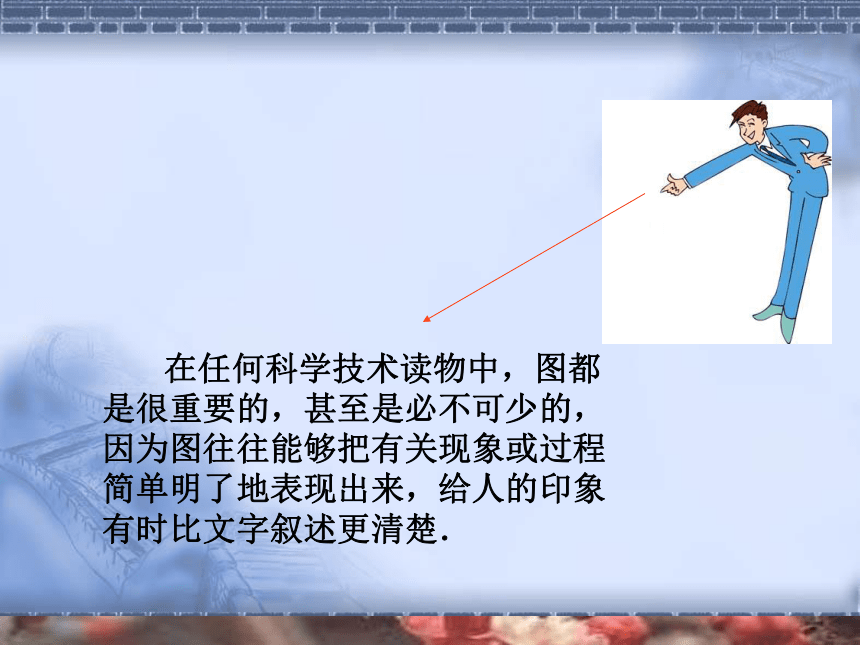 在任何科学技术读物中，图都是很重要的，甚至是必不可少的，因为图往往能够把有关现象或过程简单明了地表现出来，给人的印象有时比文字叙述更清楚.